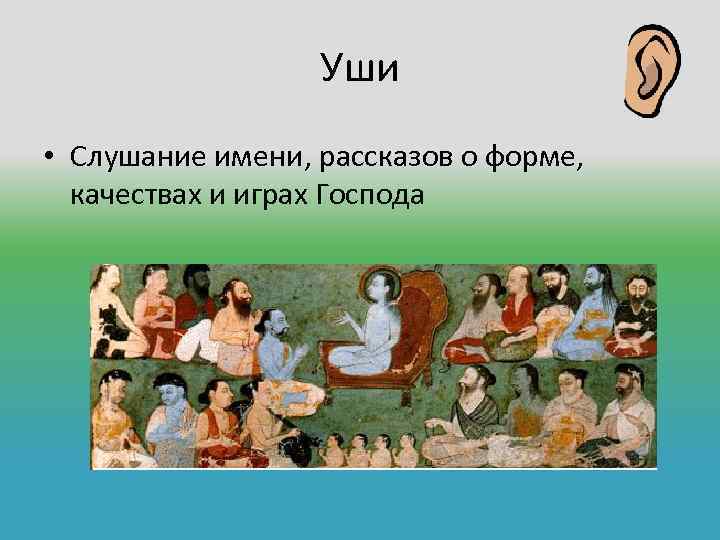 Уши

• Слушание имени, рассказов о форме, качествах и играх Господа